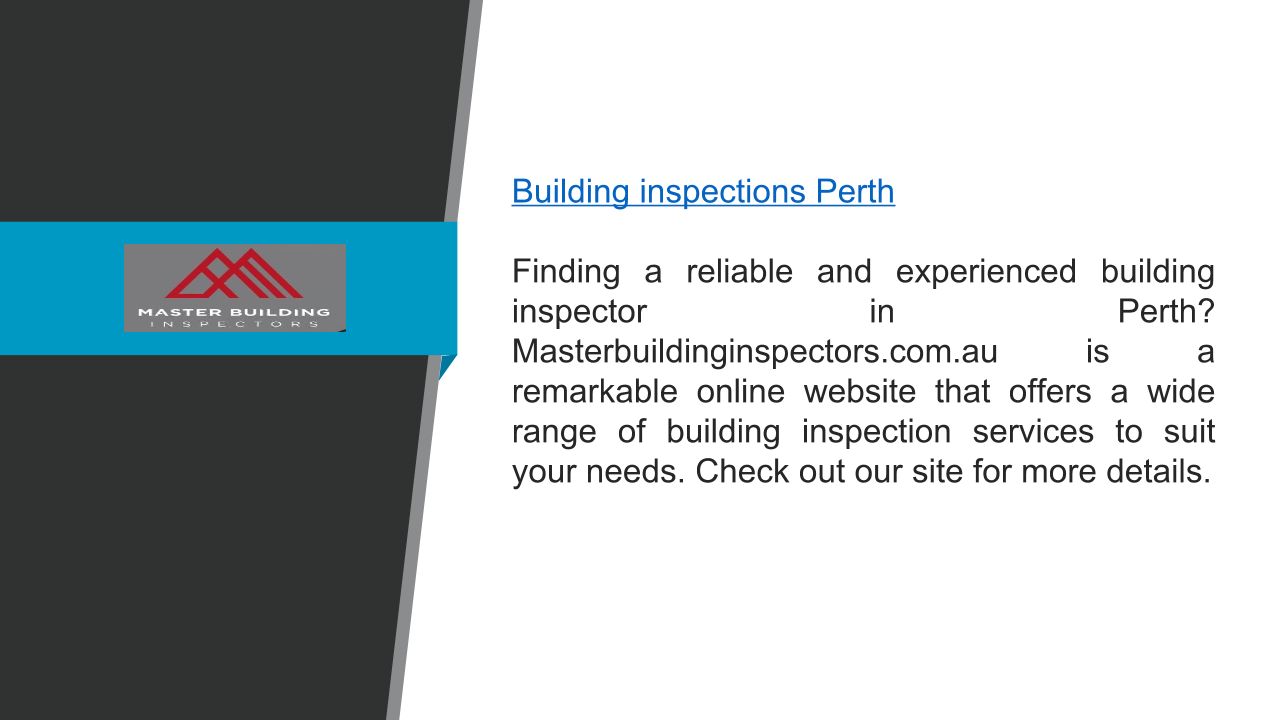 MASTER BUILDING
INSPECTORS

Building inspections Perth

Finding a reliable and experienced building inspector in Perth? Masterbuildinginspectors.com.au is a remarkable online website that offers a wide range of building inspection services to suit your needs. Check out our site for more details.